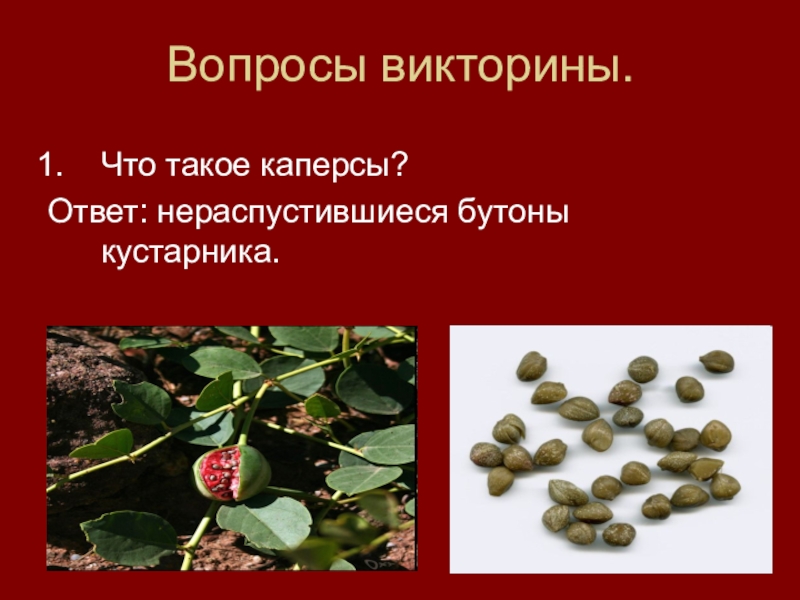 Вопросы викторины.

1. Что такое каперсы?

Ответ: нераспустившиеся бутоны кустарника.